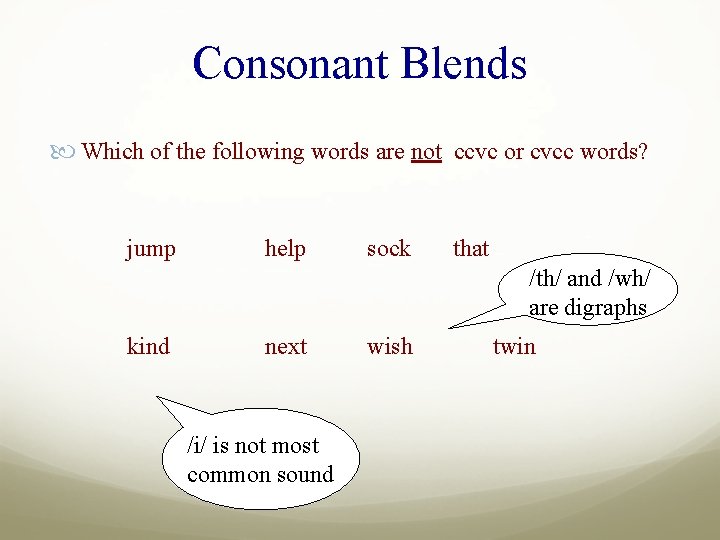 Consonant Blends

Which of the following words are not ccvc or cvcc words?

jump help sock that

/th/ and /wh/ are digraphs

kind next wish twin

/i/ is not most common sound